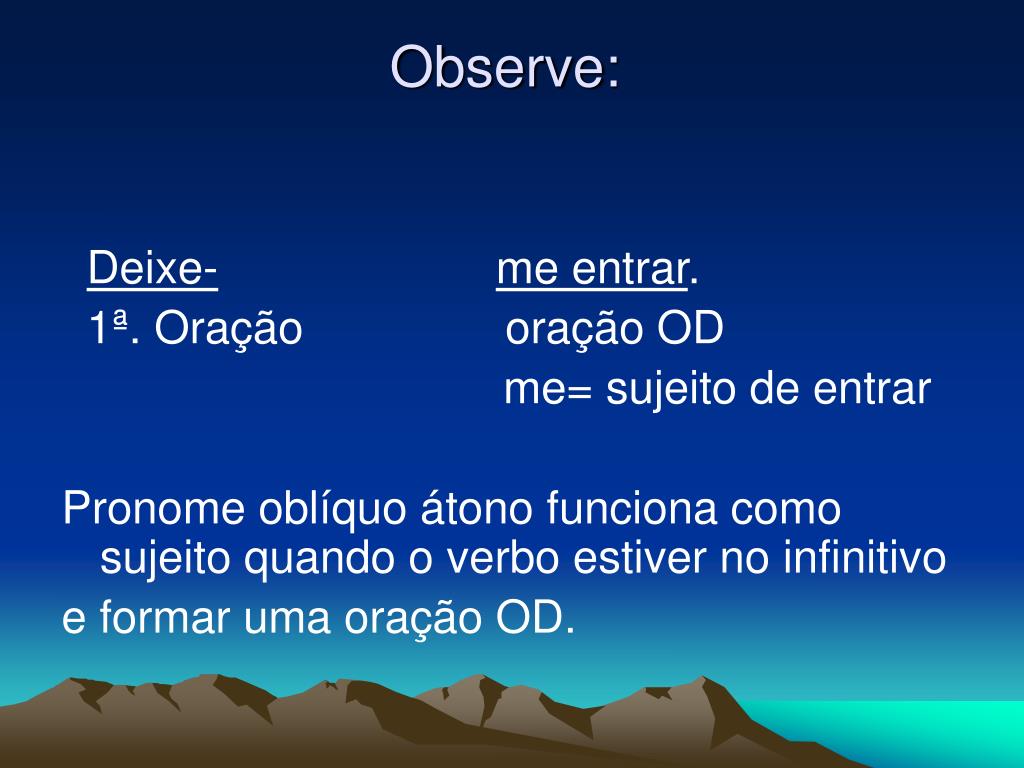 Observe:

Deixe- me entrar.
1ª. Oração oração OD
me= sujeito de entrar

Pronome oblíquo átono funciona como sujeito quando o verbo estiver no infinitivo
e formar uma oração OD.